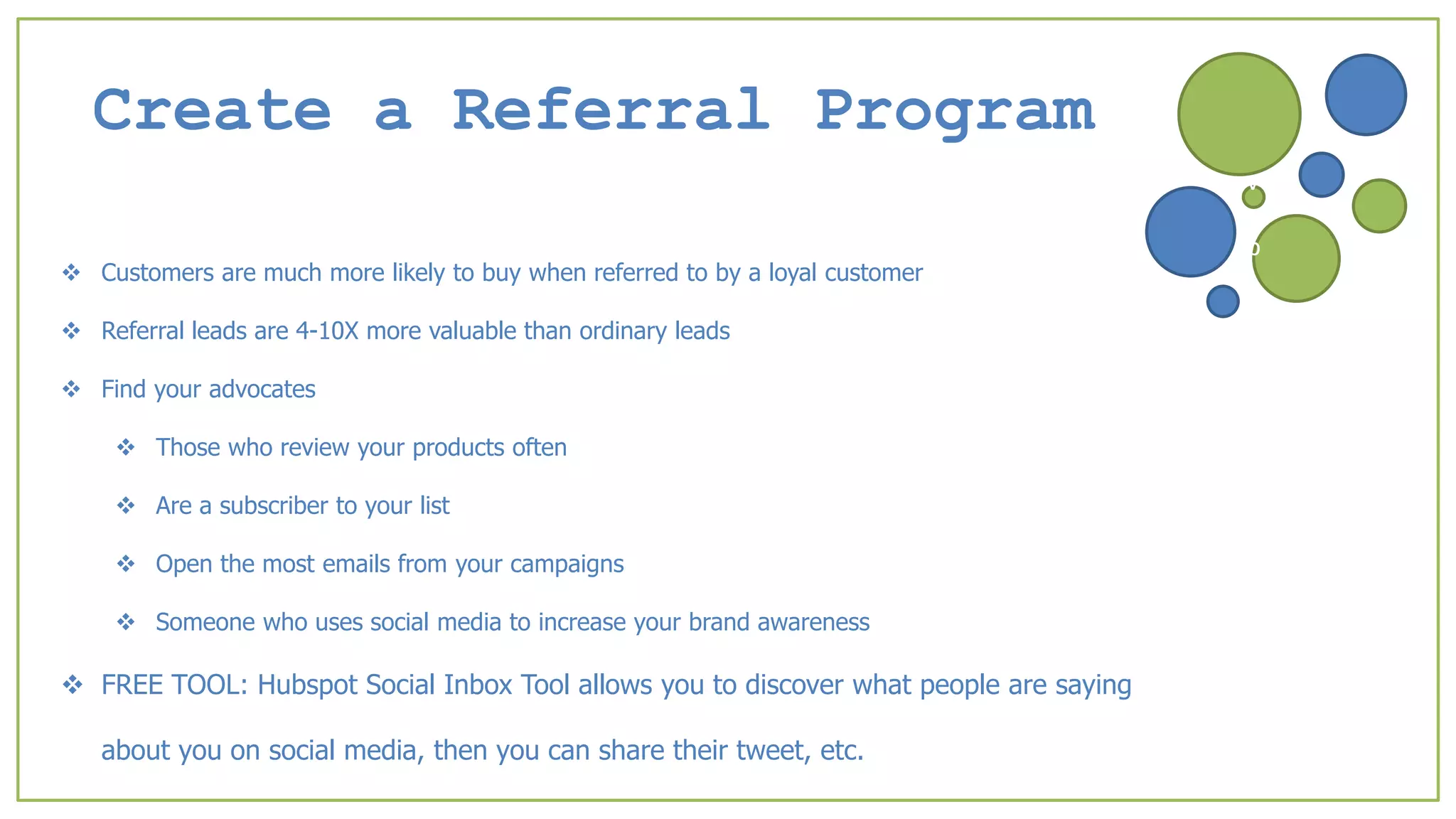 Create a Referral Program

❖ Customers are much more likely to buy when referred to by a loyal customer

❖ Referral leads are 4-10X more valuable than ordinary leads

❖ Find your advocates

❖ Those who review your products often

❖ Are a subscriber to your list

❖ Open the most emails from your campaigns

❖ Someone who uses social media to increase your brand awareness

❖ FREE TOOL: Hubspot Social Inbox Tool allows you to discover what people are saying about you on social media, then you can share their tweet, etc.